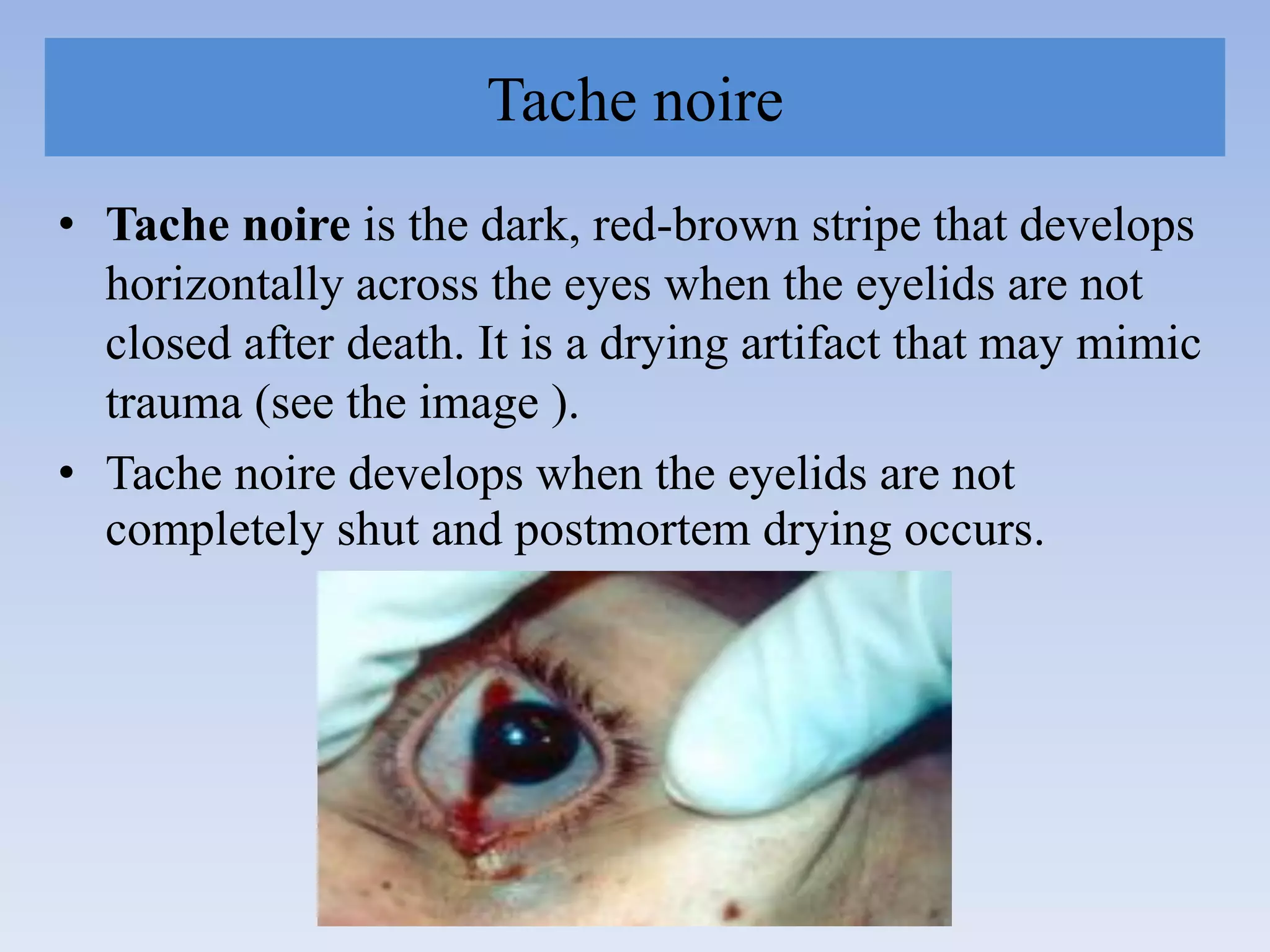 Tache noire

• Tache noire is the dark, red-brown stripe that develops horizontally across the eyes when the eyelids are not closed after death. It is a drying artifact that may mimic trauma (see the image ).

• Tache noire develops when the eyelids are not completely shut and postmortem drying occurs.